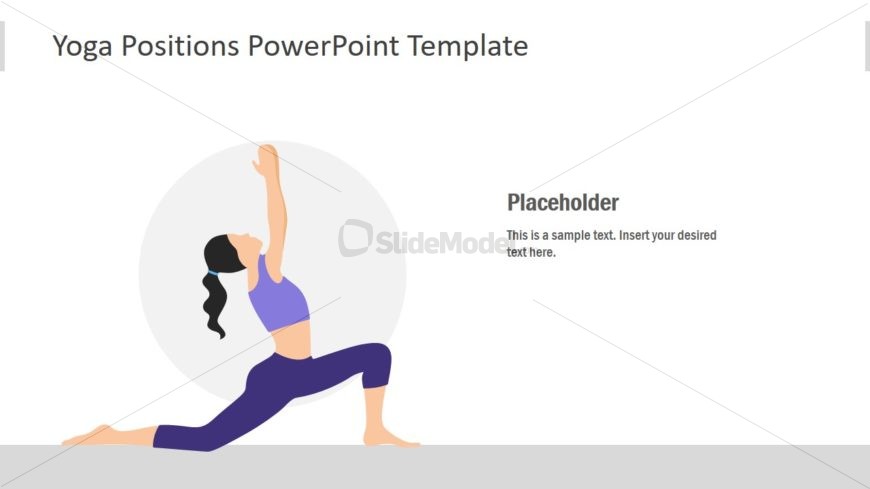 Yoga Positions PowerPoint Template

SlideModel

Placeholder

This is a sample text. Insert your desired text here.